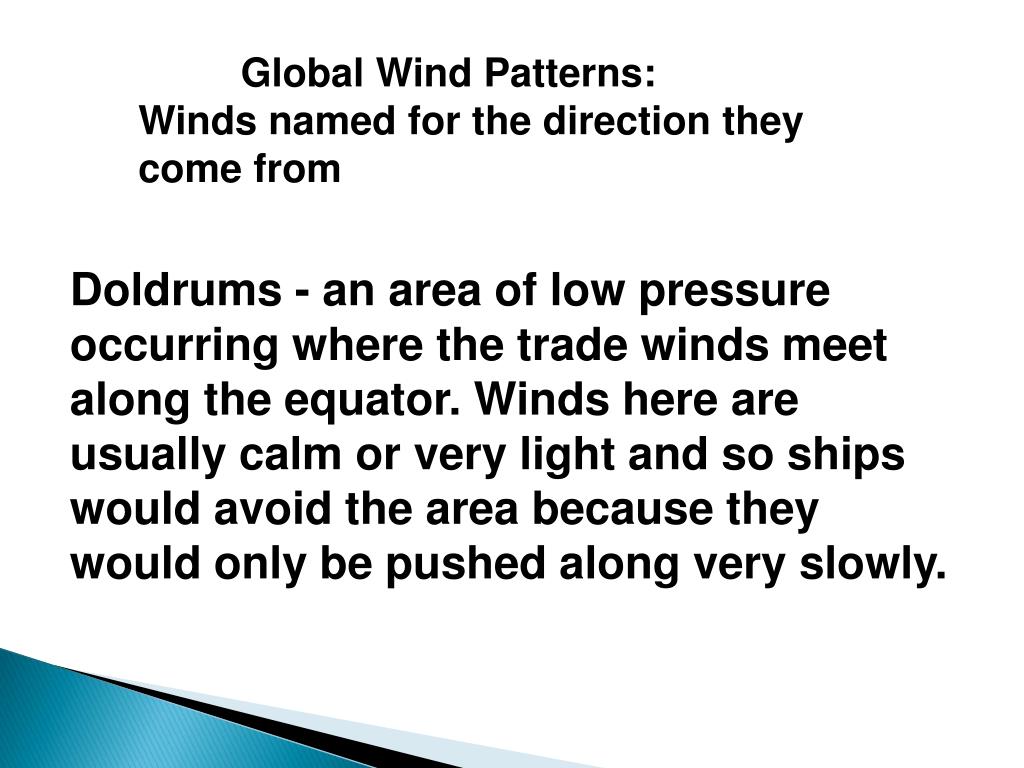 Global Wind Patterns:
Winds named for the direction they come from

Doldrums - an area of low pressure occurring where the trade winds meet along the equator. Winds here are usually calm or very light and so ships would avoid the area because they would only be pushed along very slowly.